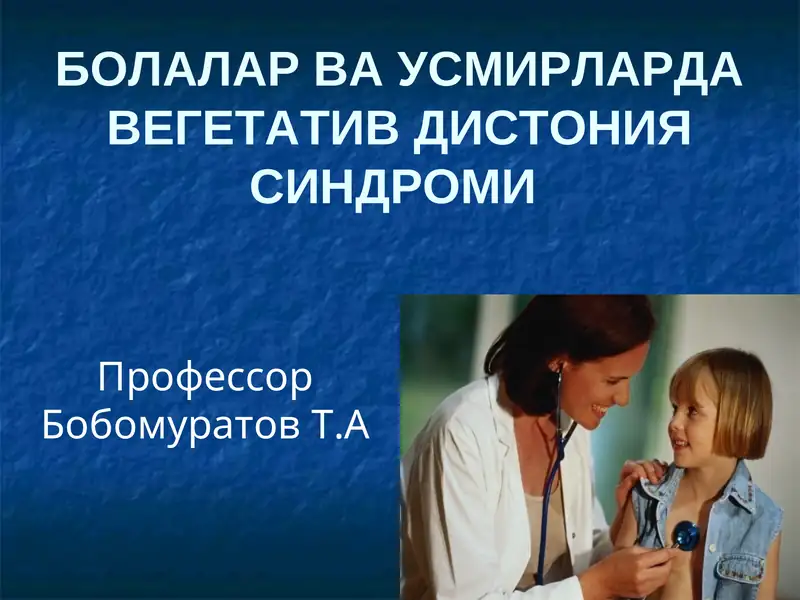 БОЛАЛАР ВА УСМИРЛАРДА ВЕГЕТАТИВ ДИСТОНИЯ СИНДРОМИ

Профессор Бобомуратов Т.А